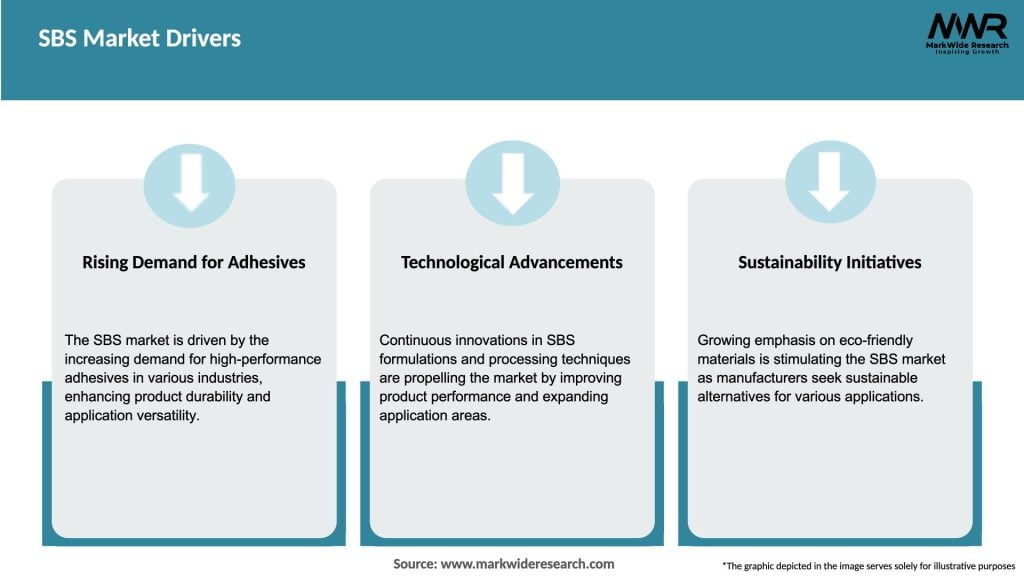 SBS Market Drivers

MWR
MarkWide Research
Inspiring Growth

Rising Demand for Adhesives

The SBS market is driven by the increasing demand for high-performance adhesives in various industries, enhancing product durability and application versatility.

Technological Advancements

Continuous innovations in SBS formulations and processing techniques are propelling the market by improving product performance and expanding application areas.

Sustainability Initiatives

Growing emphasis on eco-friendly materials is stimulating the SBS market as manufacturers seek sustainable alternatives for various applications.

Source: www.markwideresearch.com

*The graphic depicted in the image serves solely for illustrative purposes